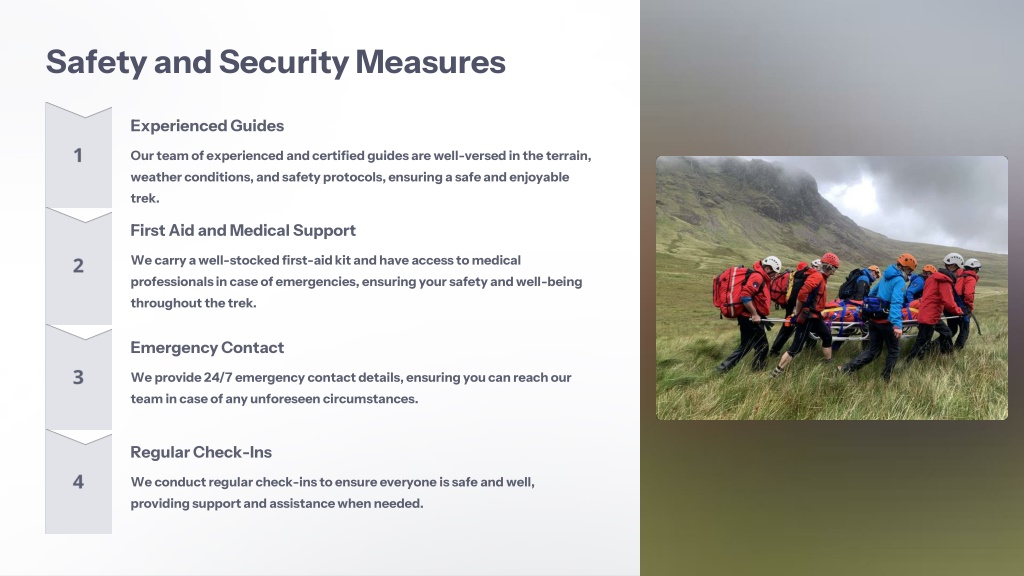 Safety and Security Measures

1

Experienced Guides

Our team of experienced and certified guides are well-versed in the terrain, weather conditions, and safety protocols, ensuring a safe and enjoyable trek.

2

First Aid and Medical Support

We carry a well-stocked first-aid kit and have access to medical professionals in case of emergencies, ensuring your safety and well-being throughout the trek.

3

Emergency Contact

We provide 24/7 emergency contact details, ensuring you can reach our team in case of any unforeseen circumstances.

4

Regular Check-Ins

We conduct regular check-ins to ensure everyone is safe and well, providing support and assistance when needed.